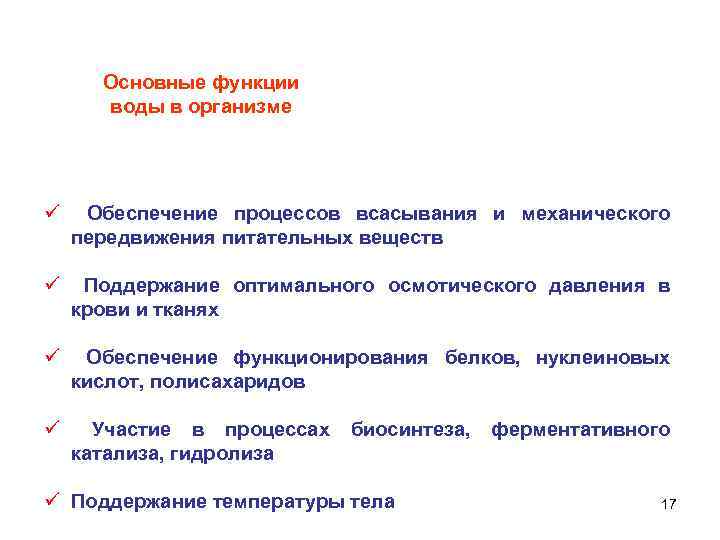 Основные функции воды в организме

✓ Обеспечение процессов всасывания и механического передвижения питательных веществ

✓ Поддержание оптимального осмотического давления в крови и тканях

✓ Обеспечение функционирования белков, нуклеиновых кислот, полисахаридов

✓ Участие в процессах биосинтеза, ферментативного катализа, гидролиза

✓ Поддержание температуры тела

17